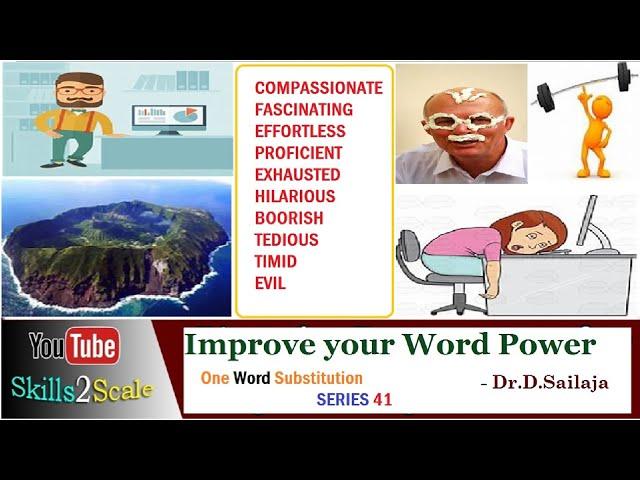 COMPASSIONATE
FASCINATING
EFFORTLESS
PROFICIENT
EXHAUSTED
HILARIOUS
BOORISH
TEDIOUS
TIMID
EVIL

YouTube
Skills2Scale

Improve your Word Power

One Word Substitution
SERIES 41

- Dr.D.Sailaja